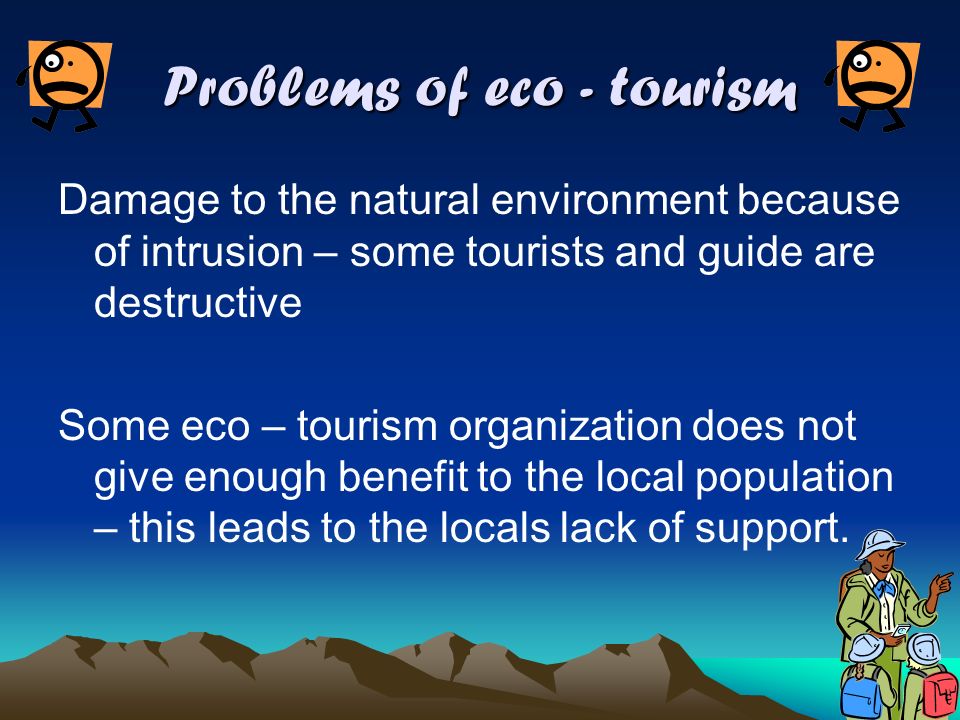 Problems of eco - tourism

Damage to the natural environment because of intrusion – some tourists and guide are destructive

Some eco – tourism organization does not give enough benefit to the local population – this leads to the locals lack of support.